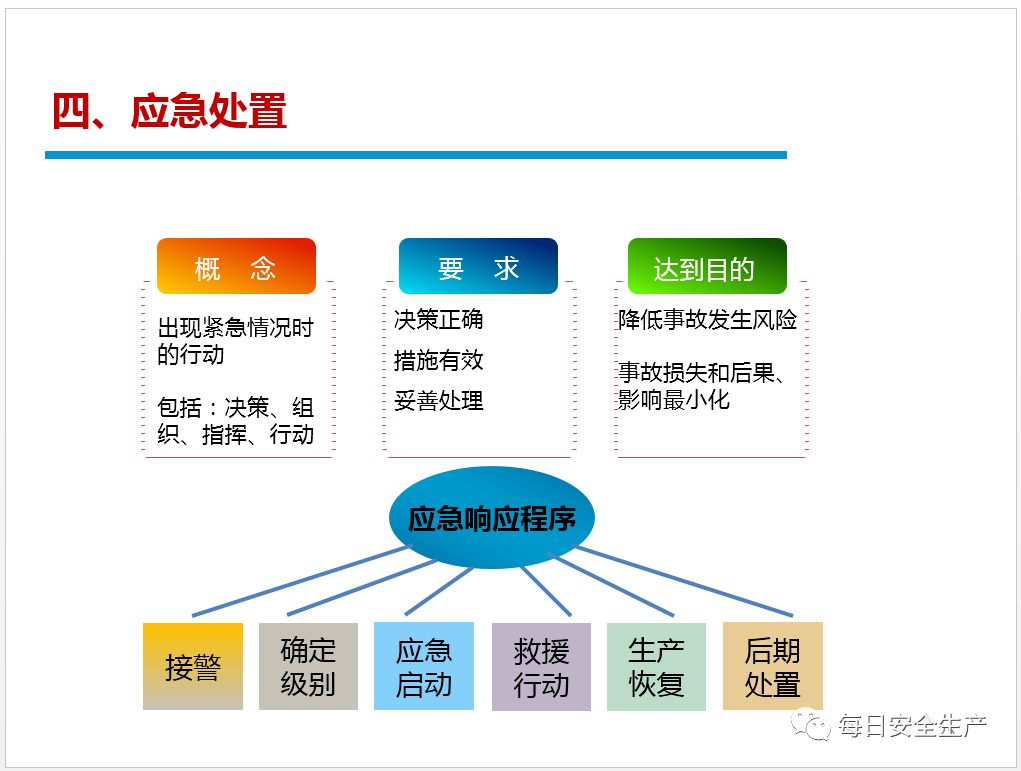 四、应急处置

概 念

出现紧急情况时的行动

包括：决策、组织、指挥、行动

要 求

决策正确

措施有效

妥善处理

达到目的

降低事故发生风险

事故损失和后果、影响最小化

应急响应程序

接警

确定级别

应急启动

救援行动

生产恢复

后期处置

每日安全生产